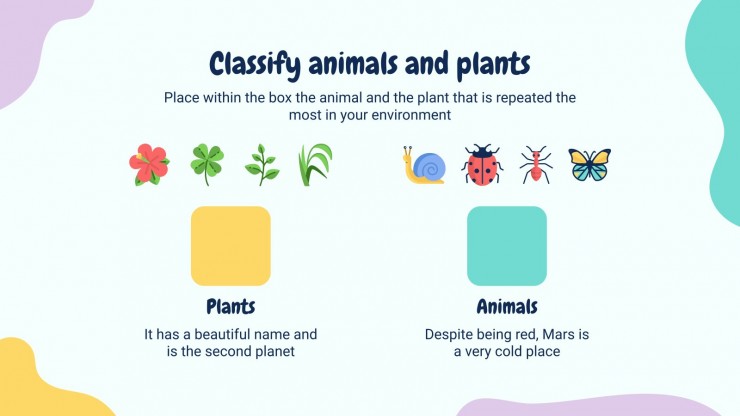 Classify animals and plants

Place within the box the animal and the plant that is repeated the most in your environment

Plants

It has a beautiful name and is the second planet

Animals

Despite being red, Mars is a very cold place